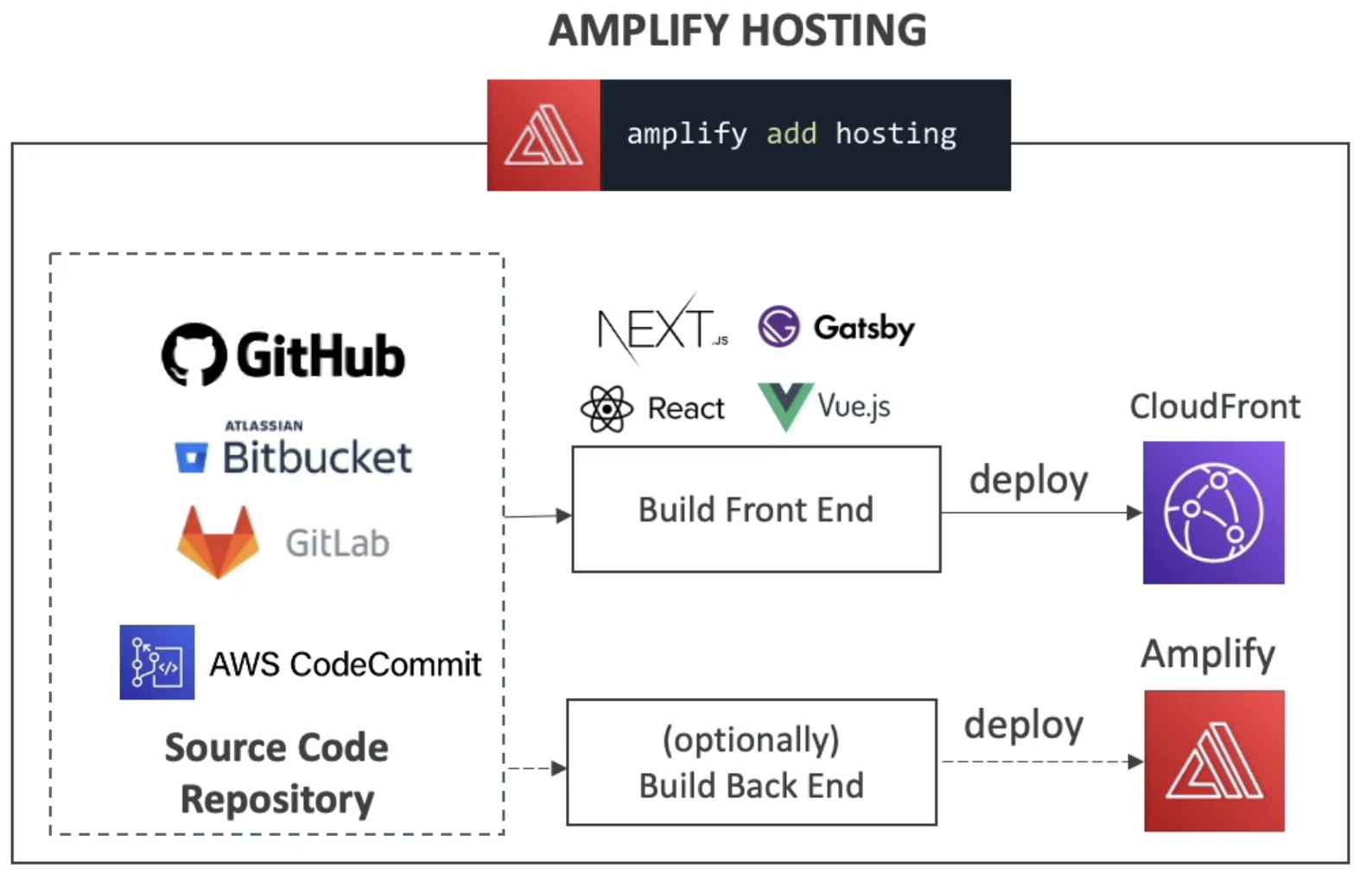 AMPLIFY HOSTING

amplify add hosting

GitHub

ATLASSIAN
Bitbucket

GitLab

AWS CodeCommit

Source Code Repository

NEXT.JS

Gatsby

React

Vue.js

Build Front End

deploy

CloudFront

(optionally)
Build Back End

deploy

Amplify